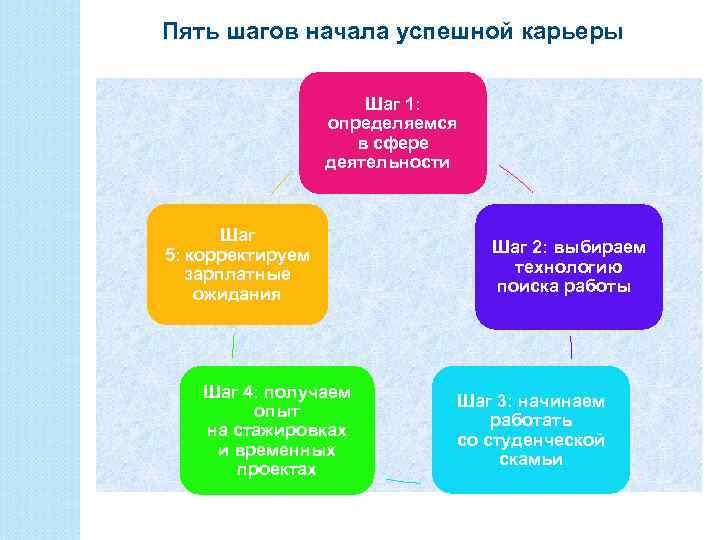 Пять шагов начала успешной карьеры

Шаг 1: определяемся в сфере деятельности

Шаг 2: выбираем технологию поиска работы

Шаг 3: начинаем работать со студенческой скамьи

Шаг 4: получаем опыт на стажировках и временных проектах

Шаг 5: корректируем зарплатные ожидания